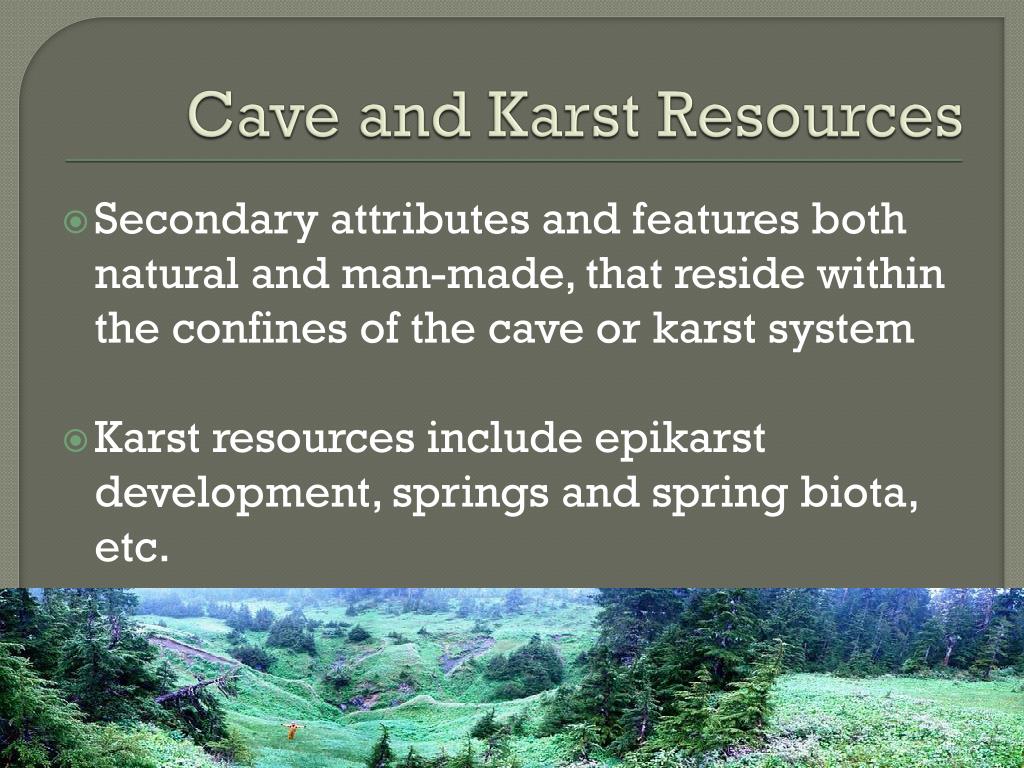 Cave and Karst Resources

Secondary attributes and features both natural and man-made, that reside within the confines of the cave or karst system

Karst resources include epikarst development, springs and spring biota, etc.